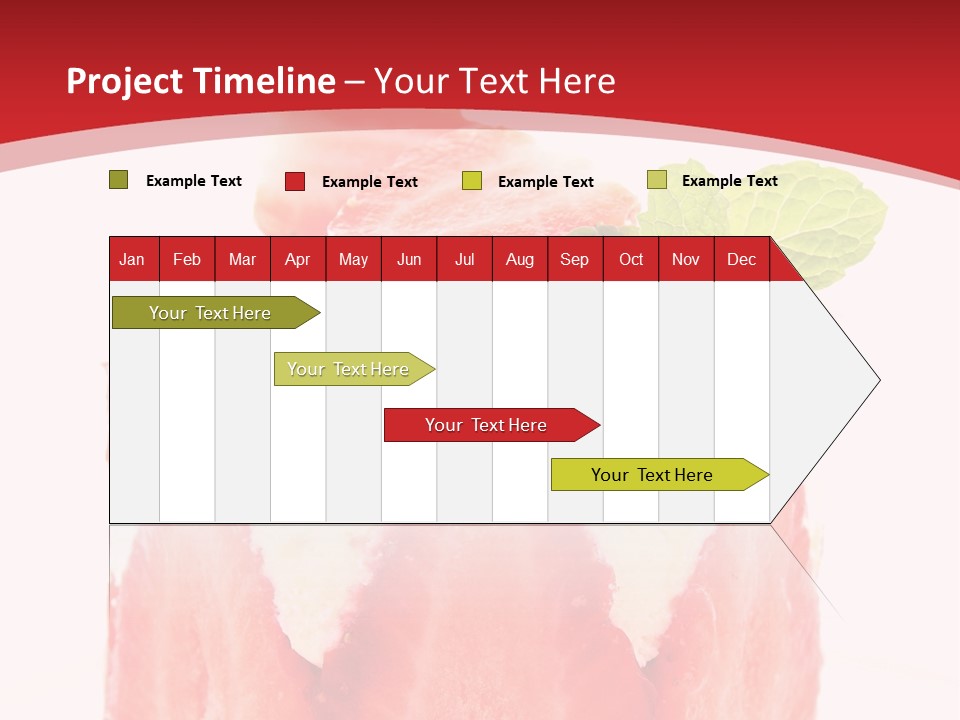 Project Timeline – Your Text Here

Example Text
Example Text
Example Text
Example Text

| Jan | Feb | Mar | Apr | May | Jun | Jul | Aug | Sep | Oct | Nov | Dec |
|---|---|---|---|---|---|---|---|---|---|---|---|

Your Text Here

Your Text Here

Your Text Here

Your Text Here